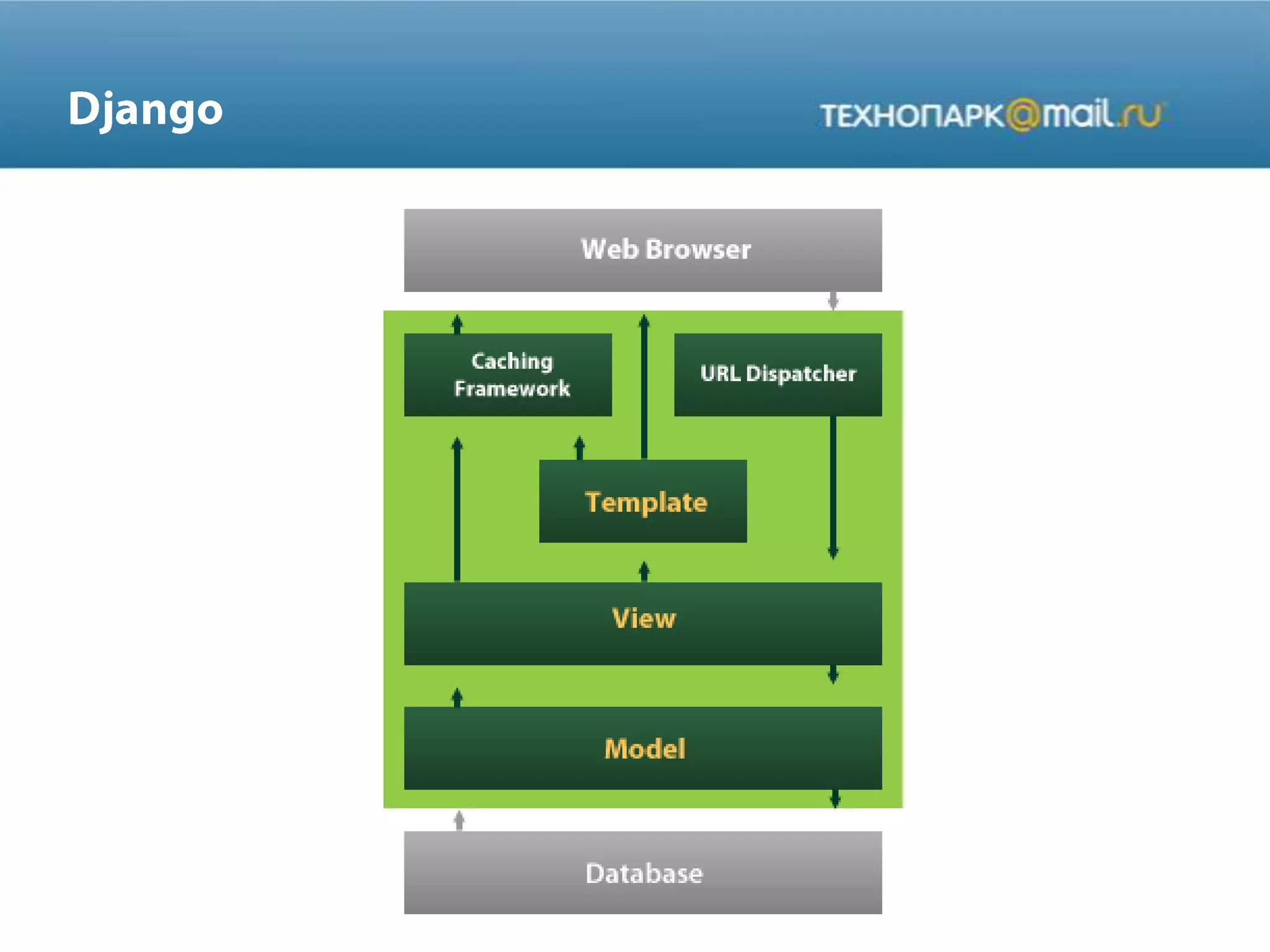 Django

ТЕХНОПАРК@mail.ru

Web Browser

Caching Framework

URL Dispatcher

Template

View

Model

Database